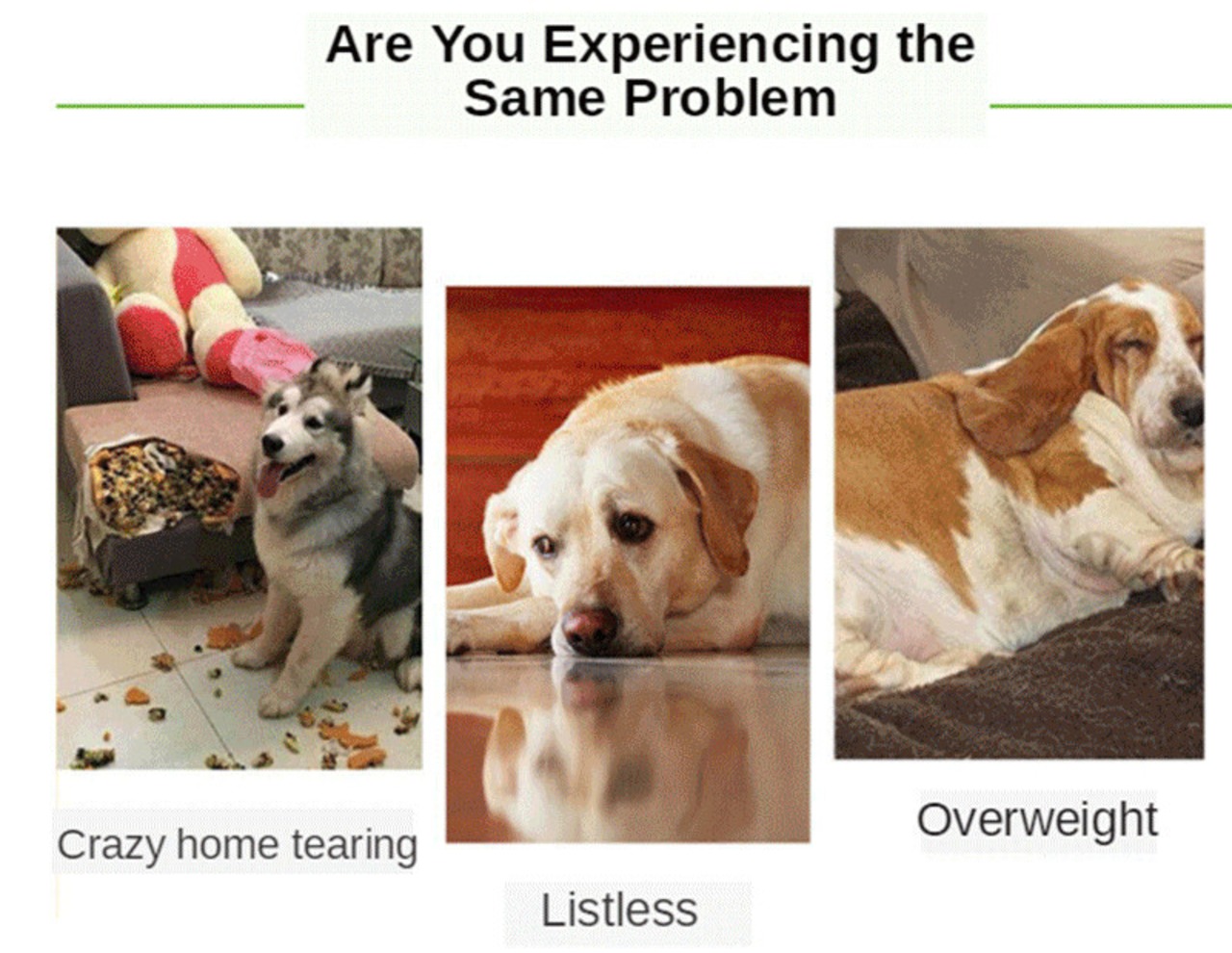 Are You Experiencing the Same Problem

Crazy home tearing

Listless

Overweight